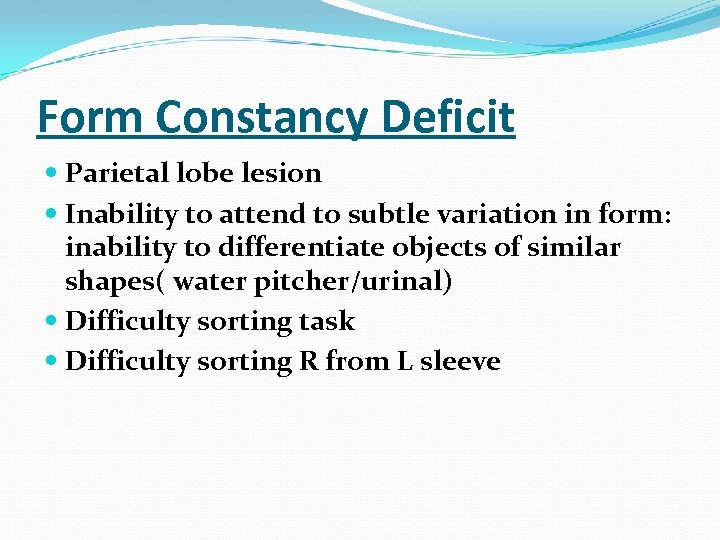 Form Constancy Deficit

- Parietal lobe lesion
- Inability to attend to subtle variation in form: inability to differentiate objects of similar shapes( water pitcher/urinal)
- Difficulty sorting task
- Difficulty sorting R from L sleeve